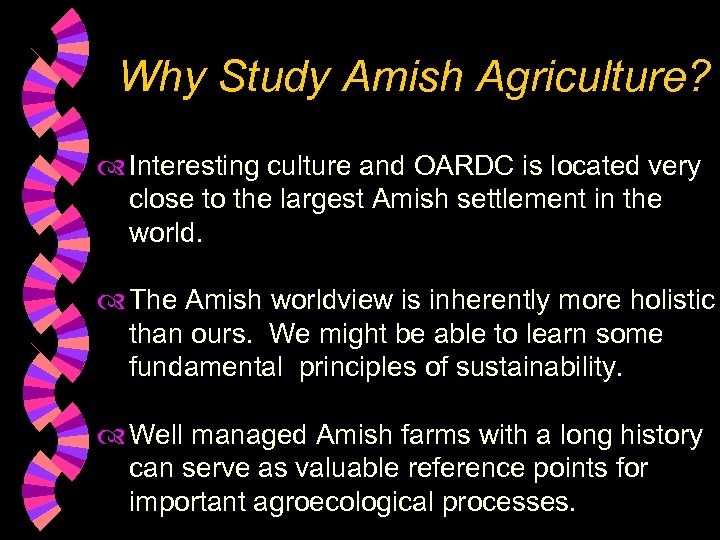 Why Study Amish Agriculture?

Interesting culture and OARDC is located very close to the largest Amish settlement in the world.

The Amish worldview is inherently more holistic than ours. We might be able to learn some fundamental principles of sustainability.

Well managed Amish farms with a long history can serve as valuable reference points for important agroecological processes.